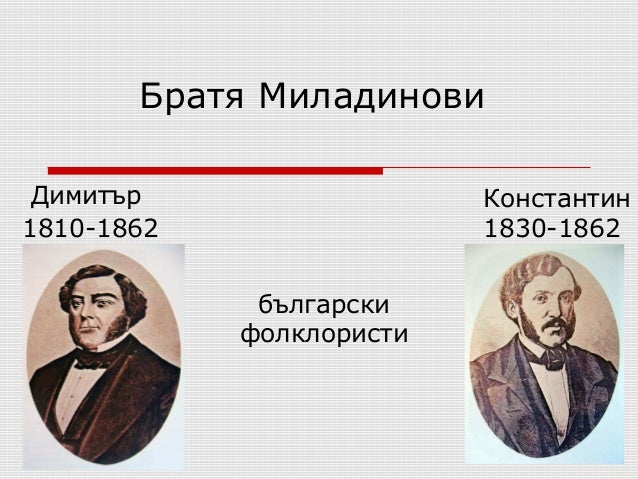 Братя Миладинови

Димитър
1810-1862

Константин
1830-1862

български фолклористи